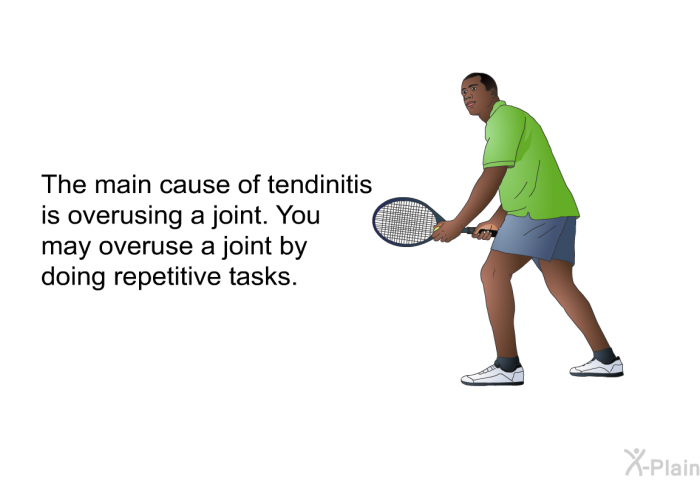 The main cause of tendinitis is overusing a joint. You may overuse a joint by doing repetitive tasks.

X-Plain